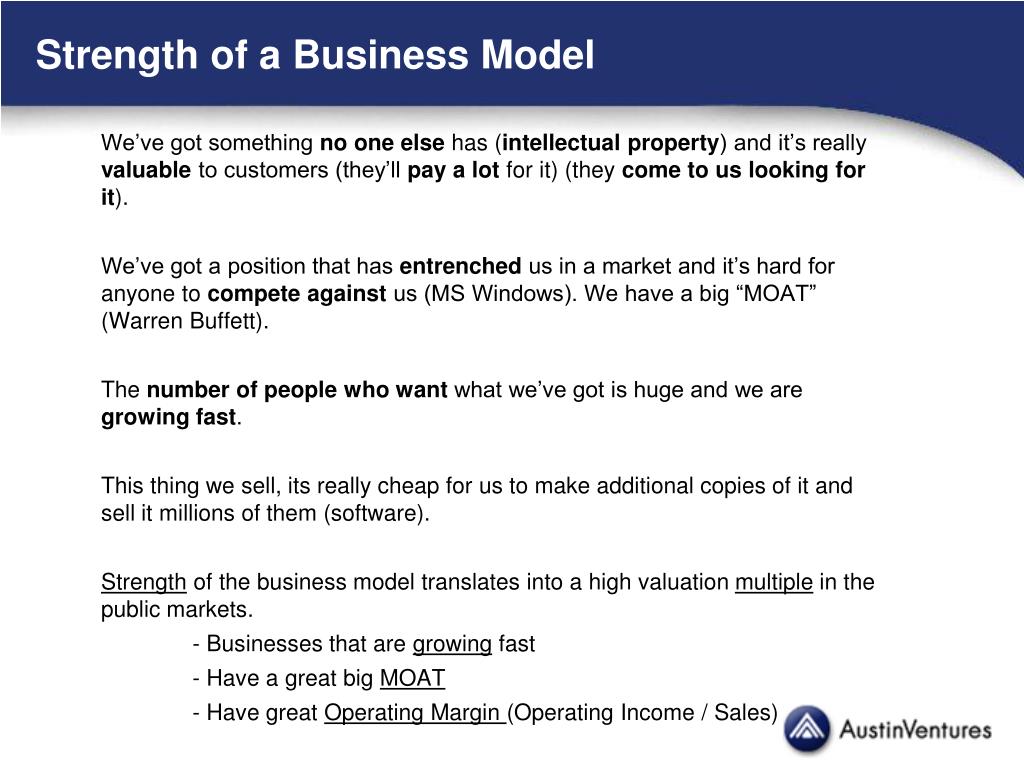 Strength of a Business Model

We’ve got something no one else has (intellectual property) and it’s really valuable to customers (they’ll pay a lot for it) (they come to us looking for it).

We’ve got a position that has entrenched us in a market and it’s hard for anyone to compete against us (MS Windows). We have a big “MOAT” (Warren Buffett).

The number of people who want what we’ve got is huge and we are growing fast.

This thing we sell, its really cheap for us to make additional copies of it and sell it millions of them (software).

Strength of the business model translates into a high valuation multiple in the public markets.

- Businesses that are growing fast
- Have a great big MOAT
- Have great Operating Margin (Operating Income / Sales)

AustinVentures